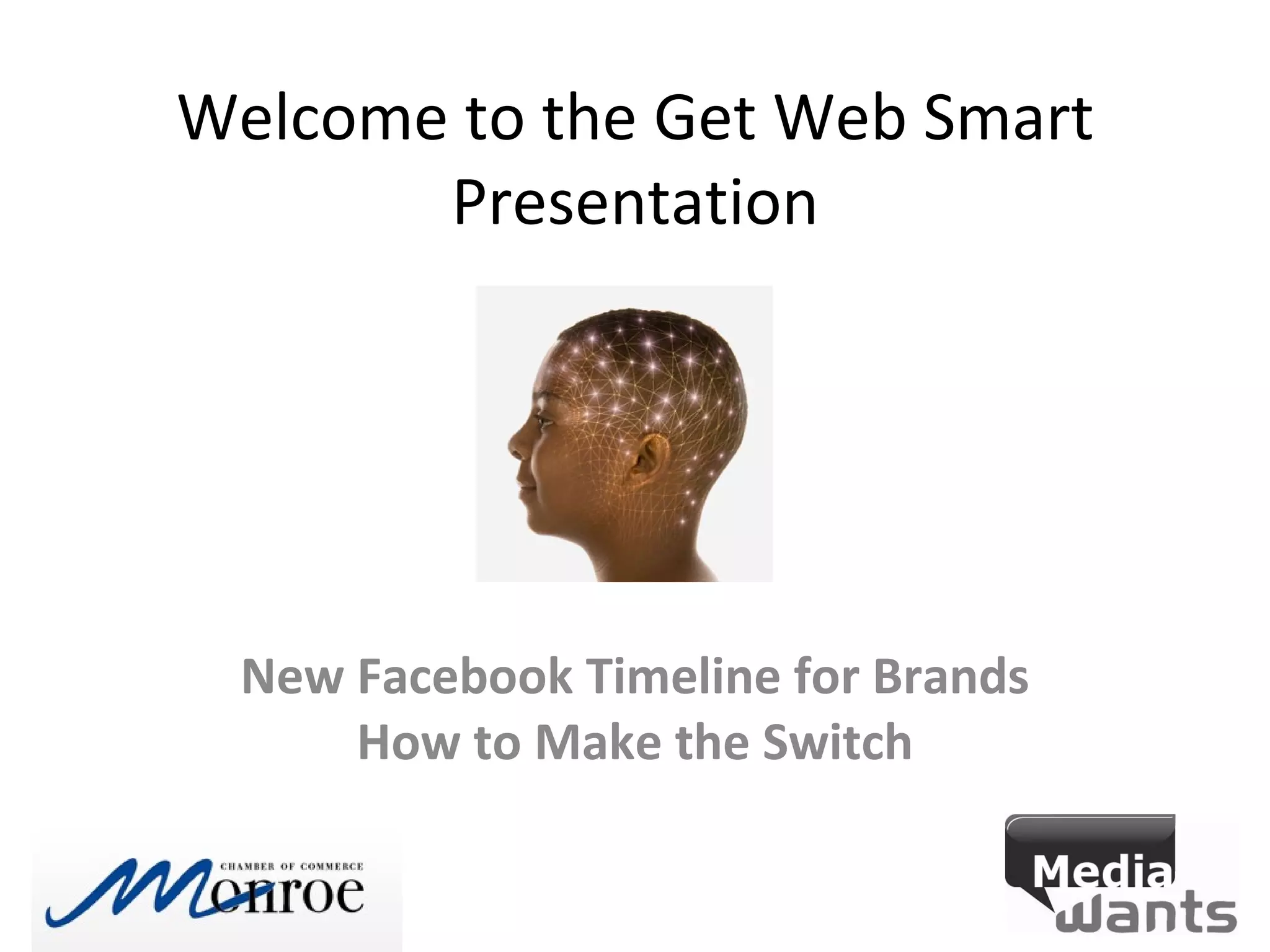 Welcome to the Get Web Smart Presentation

New Facebook Timeline for Brands
How to Make the Switch

CHAMBER OF COMMERCE
Monroe

Media
wants